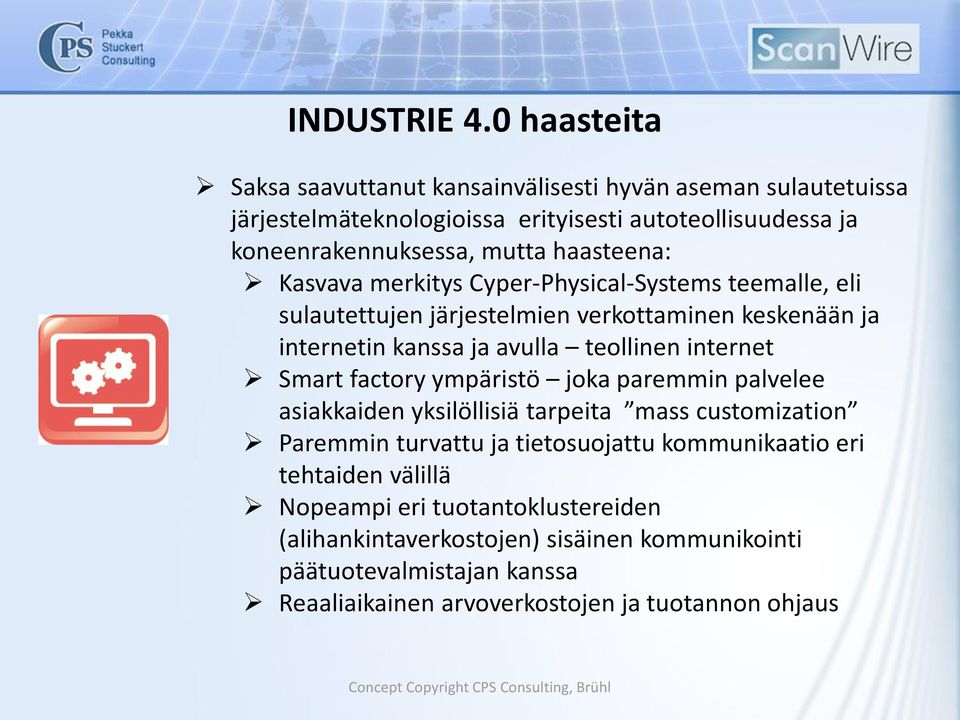 CPS Pekka Stuckert Consulting

ScanWire

INDUSTRIE 4.0 haasteita

➢ Saksa saavuttanut kansainvälisesti hyvän aseman sulautetuissa järjestelmäteknologioissa erityisesti autoteollisuudessa ja koneenrakennuksessa, mutta haasteena:
➢ Kasvava merkitys Cyper-Physical-Systems teemalle, eli sulautettujen järjestelmien verkottaminen keskenään ja internetin kanssa ja avulla – teollinen internet
➢ Smart factory ympäristö – joka paremmin palvelee asiakkaiden yksilöllisiä tarpeita ”mass customization”
➢ Paremmin turvattu ja tietosuojattu kommunikaatio eri tehtaiden välillä
➢ Nopeampi eri tuotantoklustereiden (alihankintaverkostojen) sisäinen kommunikointi päätuotevalmistajan kanssa
➢ Reaaliaikainen arvoverkostojen ja tuotannon ohjaus

Concept Copyright CPS Consulting, Brühl